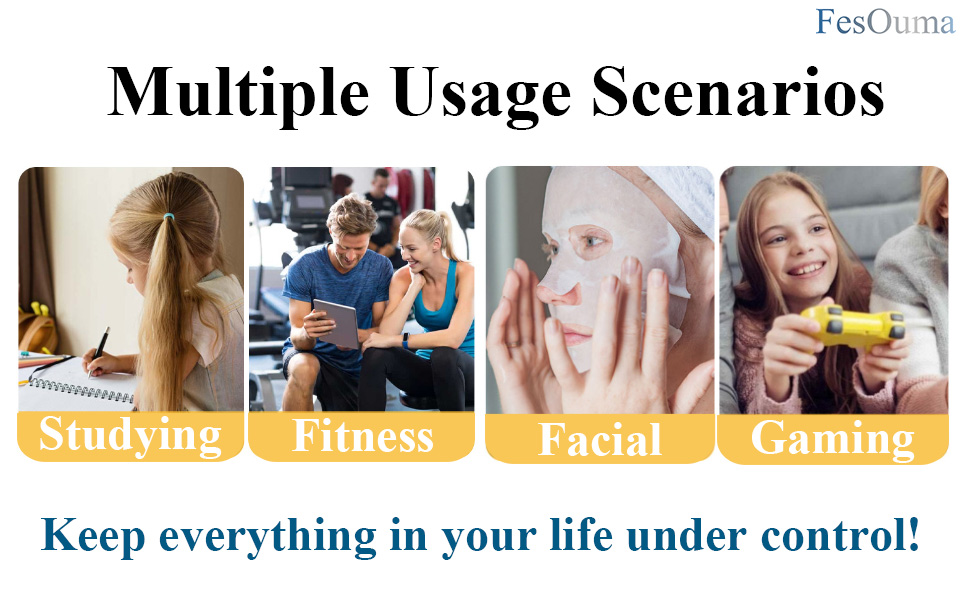 FesOuma

Multiple Usage Scenarios

Studying

Fitness

Facial

Gaming

Keep everything in your life under control!